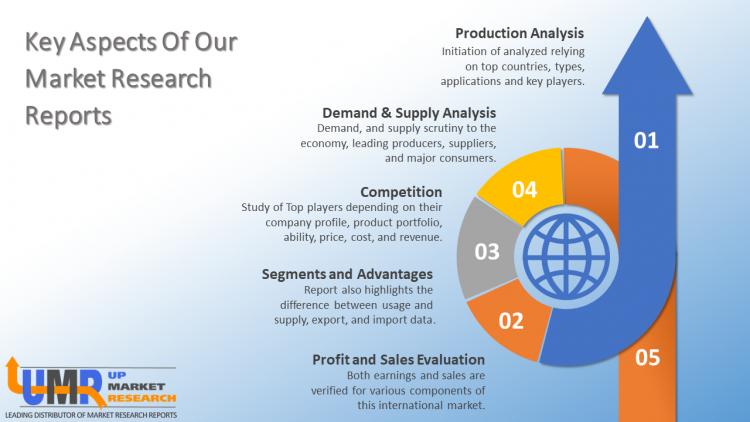 Key Aspects Of Our Market Research Reports

Production Analysis
Initiation of analyzed relying on top countries, types, applications and key players.

Demand & Supply Analysis
Demand, and supply scrutiny to the economy, leading producers, suppliers, and major consumers.

Competition
Study of Top players depending on their company profile, product portfolio, ability, price, cost, and revenue.

Segments and Advantages
Report also highlights the difference between usage and supply, export, and import data.

Profit and Sales Evaluation
Both earnings and sales are verified for various components of this international market.

01

04

03

02

05

UMR UP MARKET RESEARCH
LEADING DISTRIBUTOR OF MARKET RESEARCH REPORTS